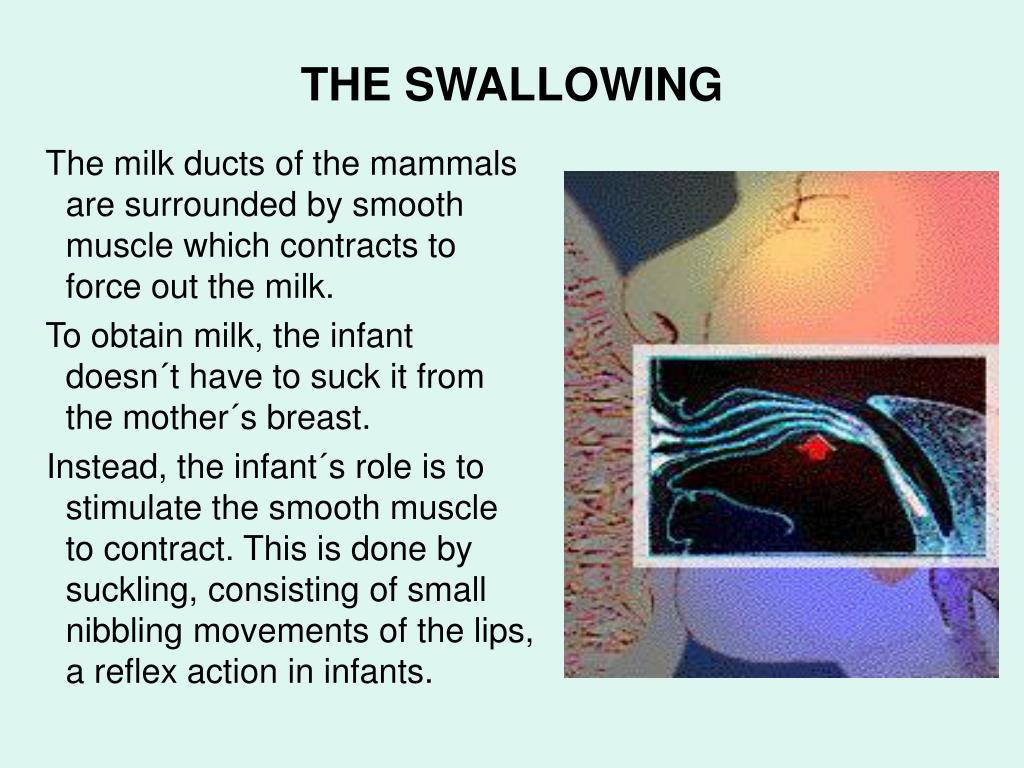 THE SWALLOWING

The milk ducts of the mammals are surrounded by smooth muscle which contracts to force out the milk.

To obtain milk, the infant doesn´t have to suck it from the mother´s breast.

Instead, the infant´s role is to stimulate the smooth muscle to contract. This is done by suckling, consisting of small nibbling movements of the lips, a reflex action in infants.